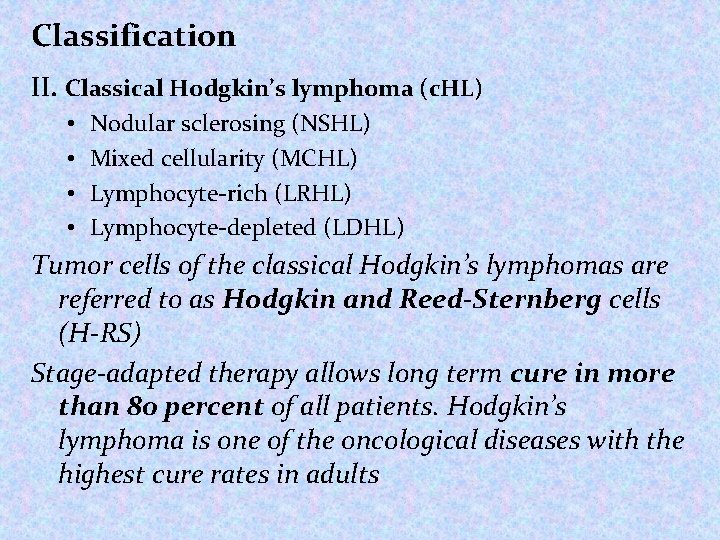 Classification

II. Classical Hodgkin's lymphoma (cHL)

• Nodular sclerosing (NSHL)
• Mixed cellularity (MCHL)
• Lymphocyte-rich (LRHL)
• Lymphocyte-depleted (LDHL)

Tumor cells of the classical Hodgkin's lymphomas are referred to as Hodgkin and Reed-Sternberg cells (H-RS)

Stage-adapted therapy allows long term cure in more than 80 percent of all patients. Hodgkin's lymphoma is one of the oncological diseases with the highest cure rates in adults